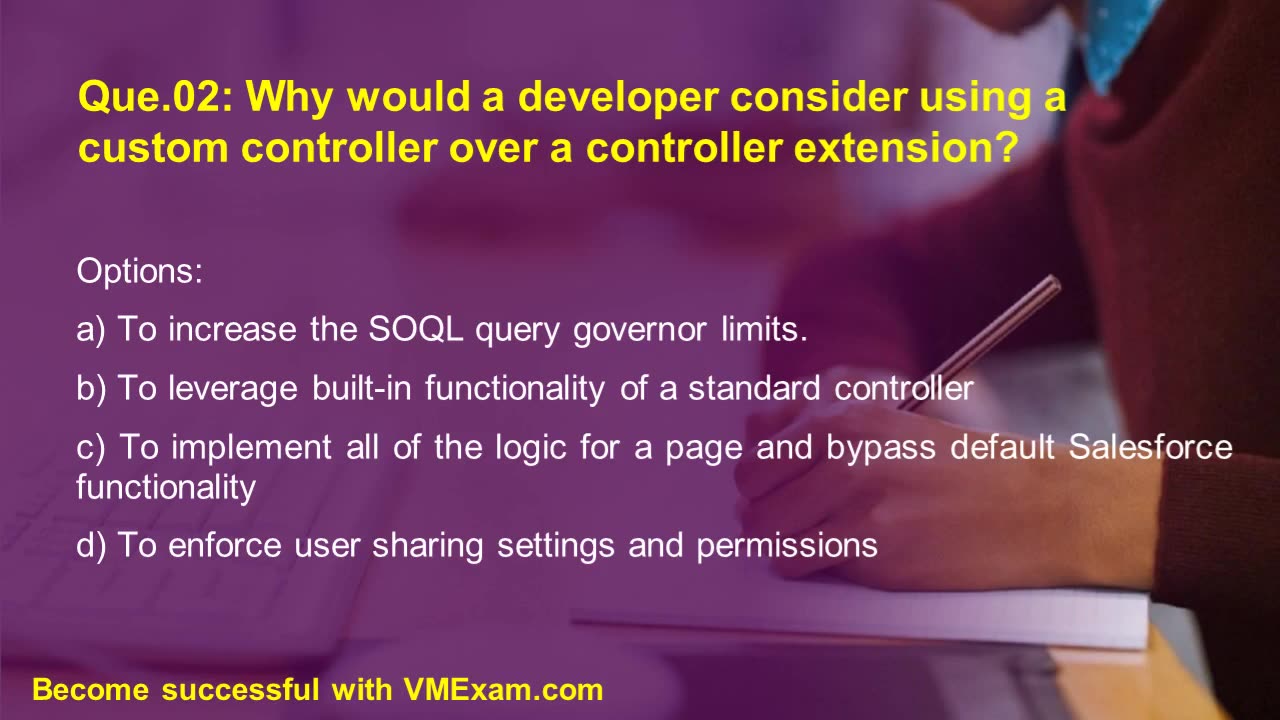 Que.02: Why would a developer consider using a custom controller over a controller extension?

Options:

a) To increase the SOQL query governor limits.

b) To leverage built-in functionality of a standard controller

c) To implement all of the logic for a page and bypass default Salesforce functionality

d) To enforce user sharing settings and permissions

Become successful with VMExam.com